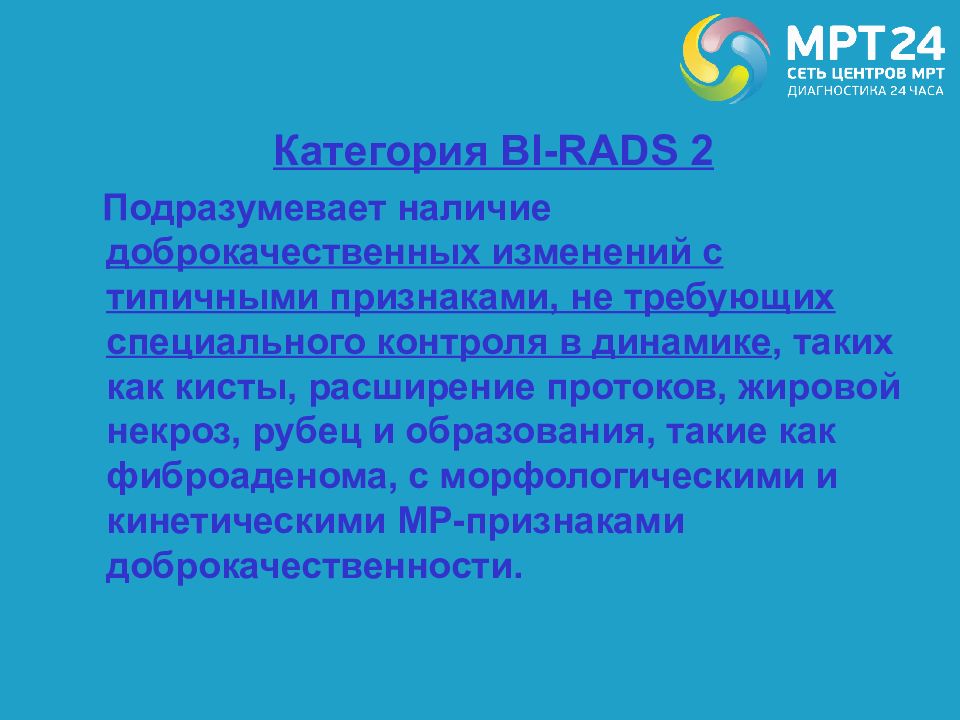 МРТ24
СЕТЬ ЦЕНТРОВ МРТ
ДИАГНОСТИКА 24 ЧАСА

Категория BI-RADS 2

Подразумевает наличие доброкачественных изменений с типичными признаками, не требующих специального контроля в динамике, таких как кисты, расширение протоков, жировой некроз, рубец и образования, такие как фиброаденома, с морфологическими и кинетическими МР-признаками доброкачественности.